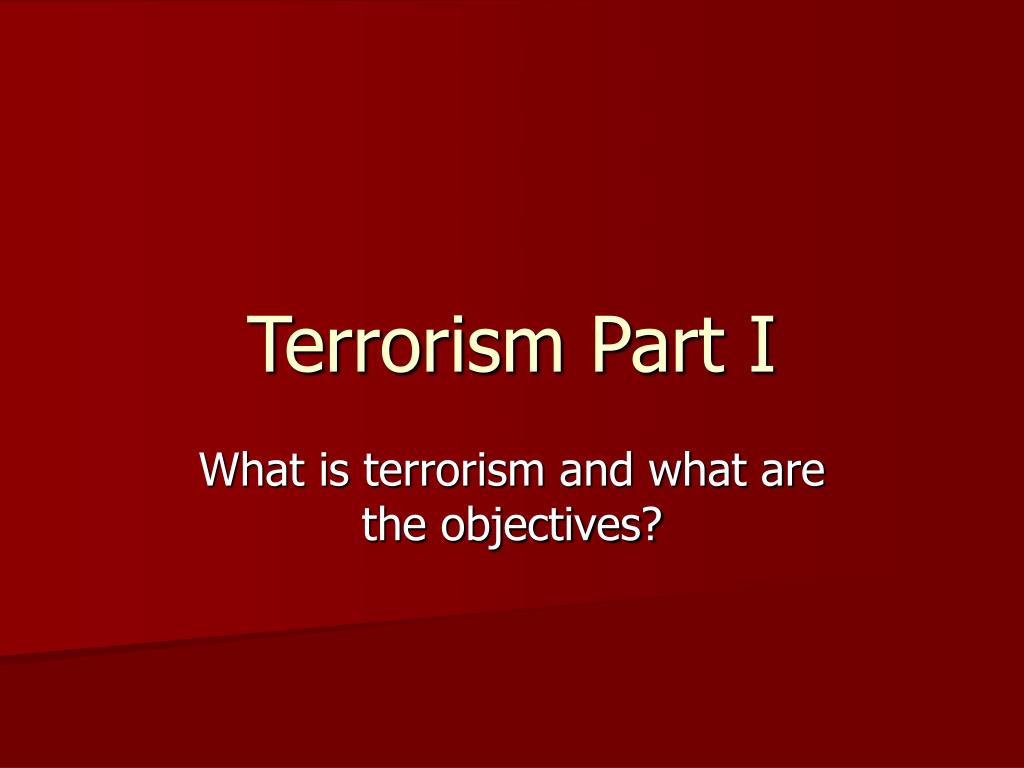 Terrorism Part I

What is terrorism and what are the objectives?